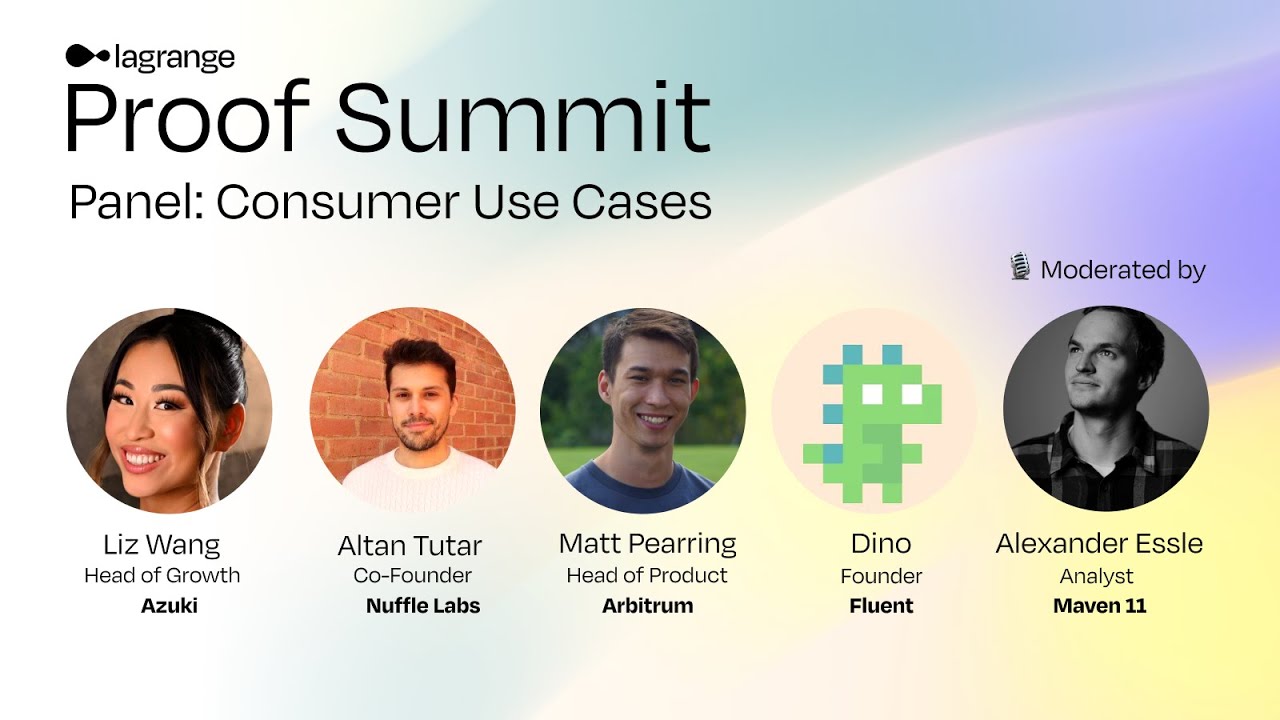 lagrange
Proof Summit
Panel: Consumer Use Cases

Moderated by

Liz Wang
Head of Growth
Azuki

Altan Tutar
Co-Founder
Nuffle Labs

Matt Pearring
Head of Product
Arbitrum

Dino
Founder
Fluent

Alexander Essle
Analyst
Maven 11